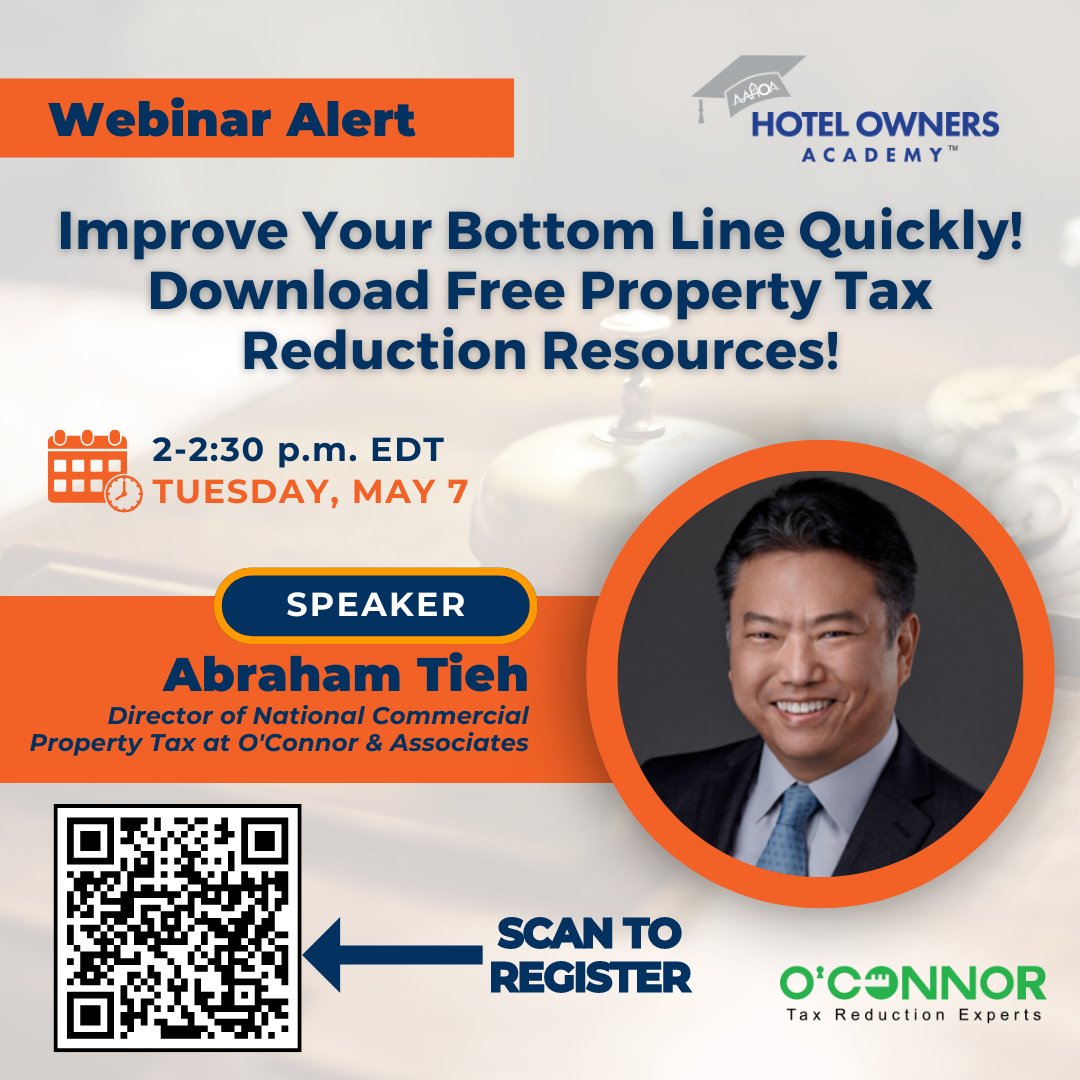 Webinar Alert

AAHOA
HOTEL OWNERS ACADEMY™

Improve Your Bottom Line Quickly! Download Free Property Tax Reduction Resources!

2-2:30 p.m. EDT
TUESDAY, MAY 7

SPEAKER
Abraham Tieh
Director of National Commercial Property Tax at O'Connor & Associates

SCAN TO REGISTER

O'CONNOR
Tax Reduction Experts